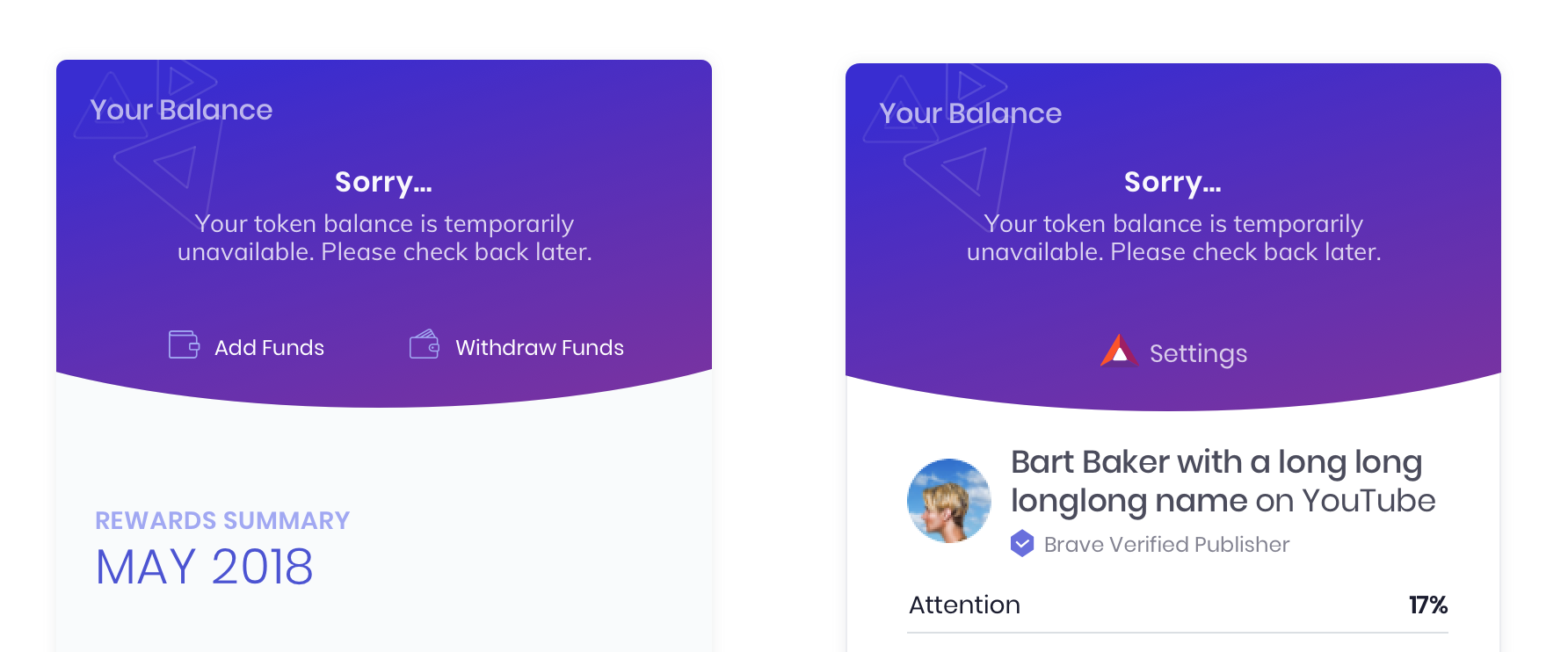 Your Balance

Sorry...

Your token balance is temporarily unavailable. Please check back later.

Add Funds

Withdraw Funds

REWARDS SUMMARY

MAY 2018

Your Balance

Sorry...

Your token balance is temporarily unavailable. Please check back later.

Settings

Bart Baker with a long long longlong name on YouTube

Brave Verified Publisher

Attention

17%